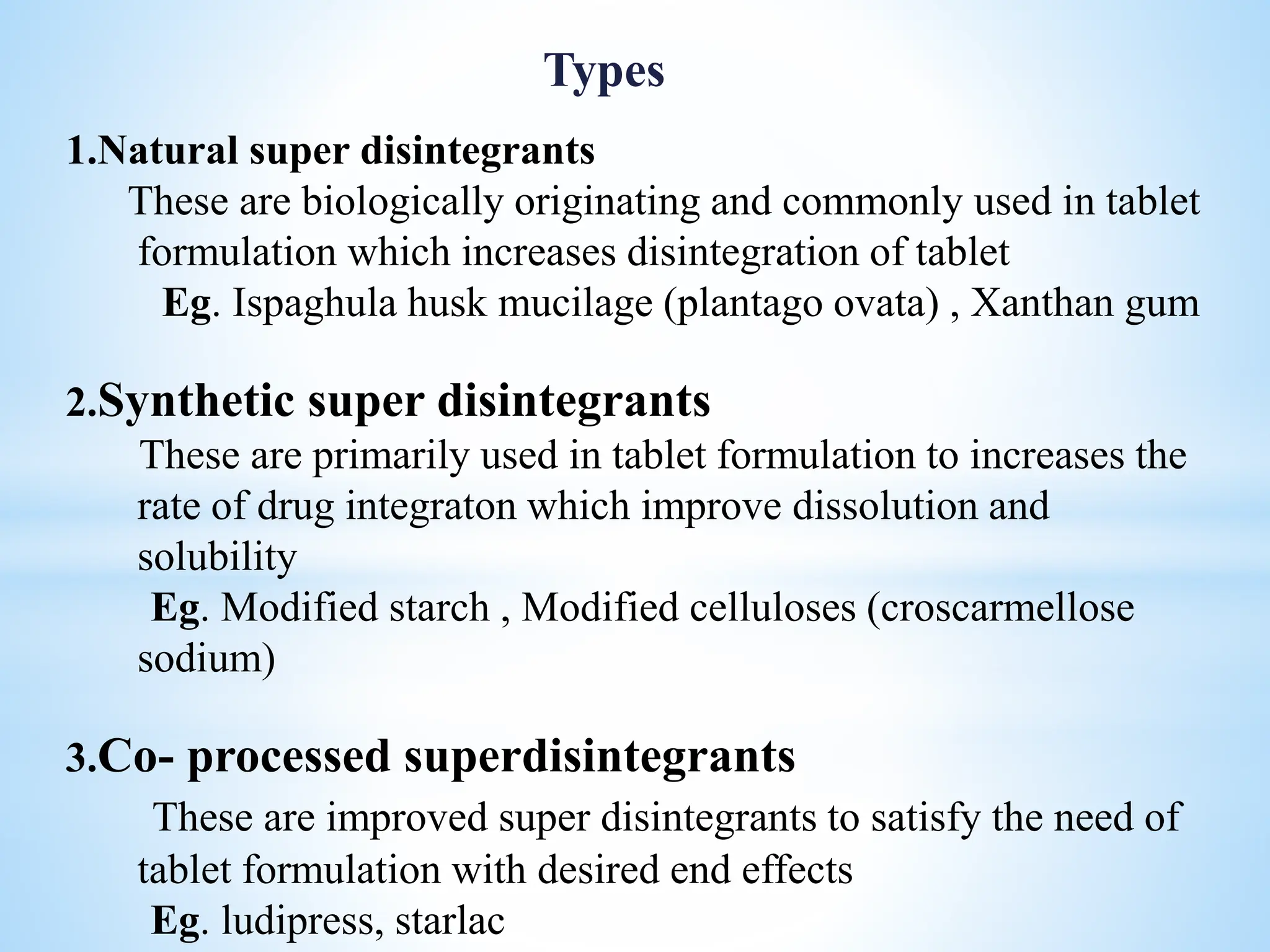 Types

1.Natural super disintegrants

These are biologically originating and commonly used in tablet formulation which increases disintegration of tablet

Eg. Ispaghula husk mucilage (plantago ovata) , Xanthan gum

2.Synthetic super disintegrants

These are primarily used in tablet formulation to increases the rate of drug integraton which improve dissolution and solubility

Eg. Modified starch , Modified celluloses (croscarmellose sodium)

3.Co- processed superdisintegrants

These are improved super disintegrants to satisfy the need of tablet formulation with desired end effects

Eg. ludipress, starlac